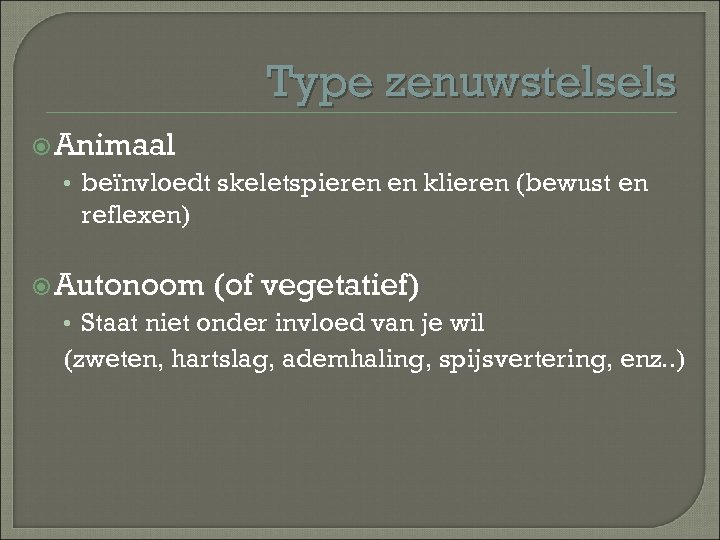 Type zenuwstelsels

Animaal

• beïnvloedt skeletspieren en klieren (bewust en reflexen)

Autonoom (of vegetatief)

• Staat niet onder invloed van je wil

(zweten, hartslag, ademhaling, spijsvertering, enz..)